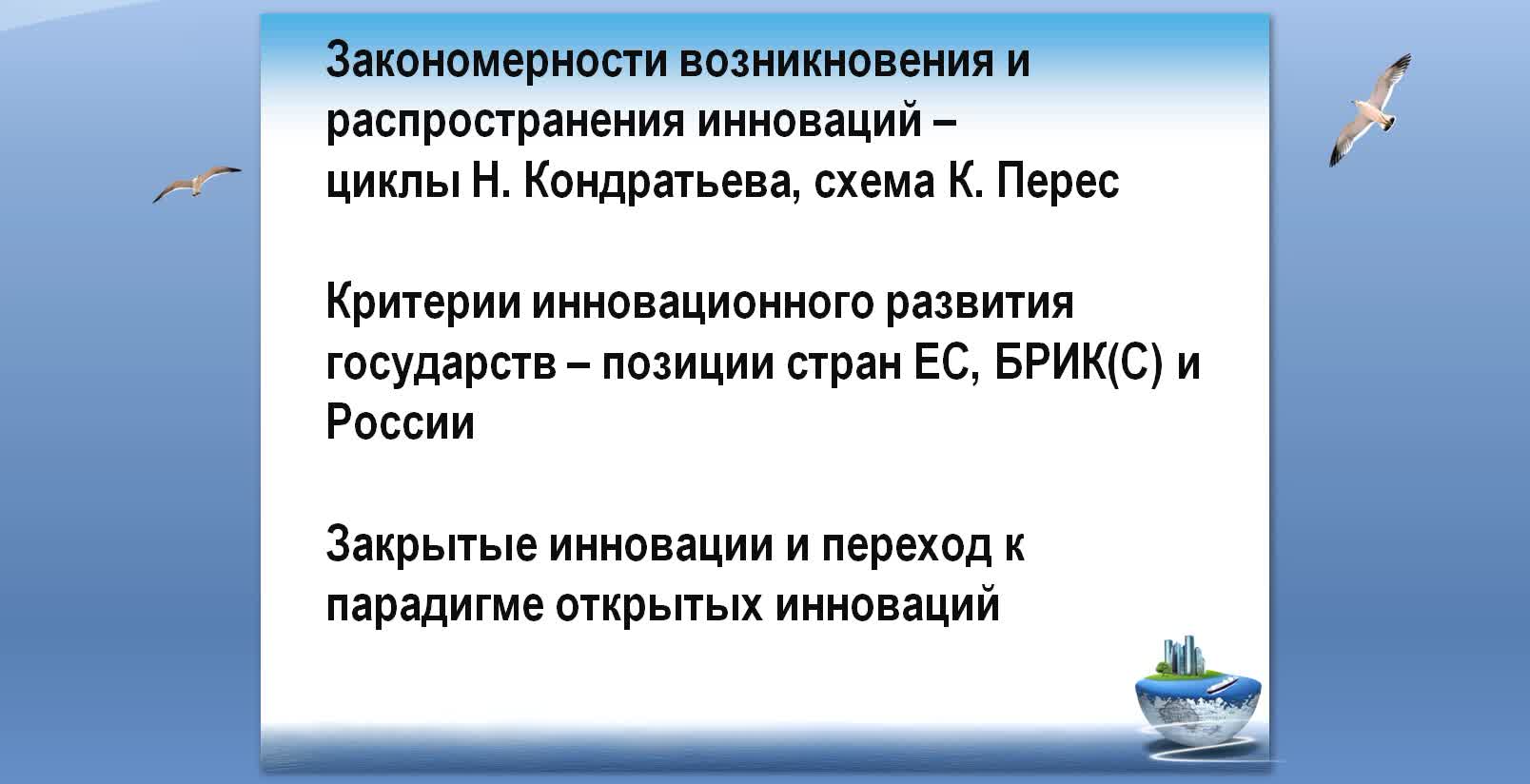 Закономерности возникновения и распространения инноваций – циклы Н. Кондратьева, схема К. Перес

Критерии инновационного развития государств – позиции стран ЕС, БРИК(С) и России

Закрытые инновации и переход к парадигме открытых инноваций